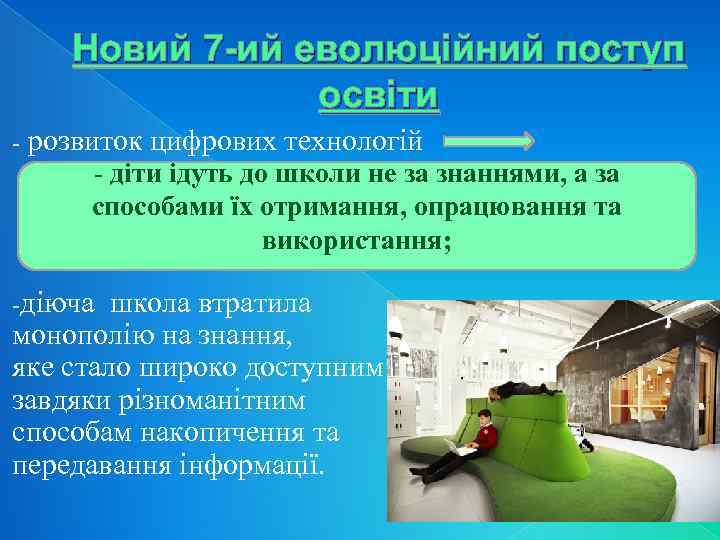 Новий 7-ий еволюційний поступ освіти

- розвиток цифрових технологій

- діти ідуть до школи не за знаннями, а за способами їх отримання, опрацювання та використання;

-діюча школа втратила монополію на знання, яке стало широко доступним завдяки різноманітним способам накопичення та передавання інформації.